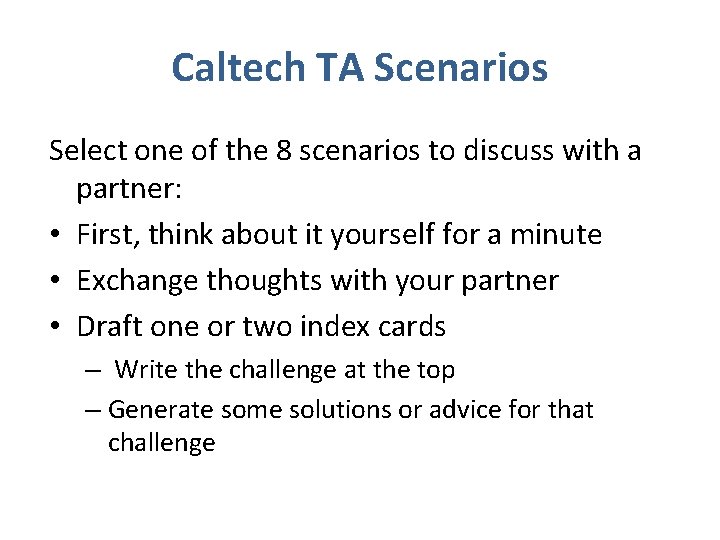 Caltech TA Scenarios

Select one of the 8 scenarios to discuss with a partner:

• First, think about it yourself for a minute
• Exchange thoughts with your partner
• Draft one or two index cards
  – Write the challenge at the top
  – Generate some solutions or advice for that challenge